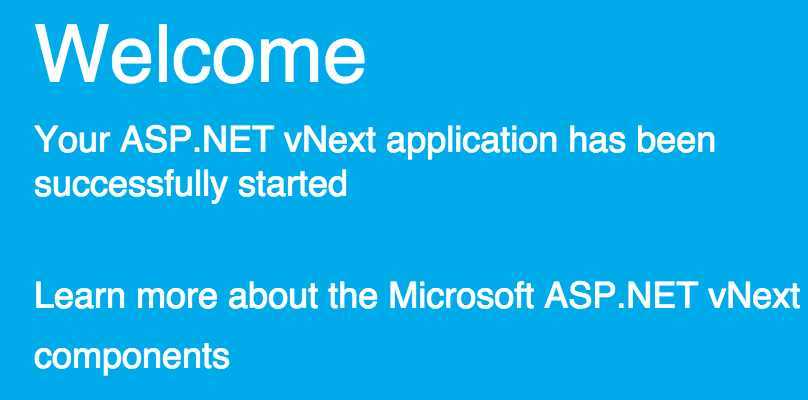 Welcome

Your ASP.NET vNext application has been successfully started

Learn more about the Microsoft ASP.NET vNext components